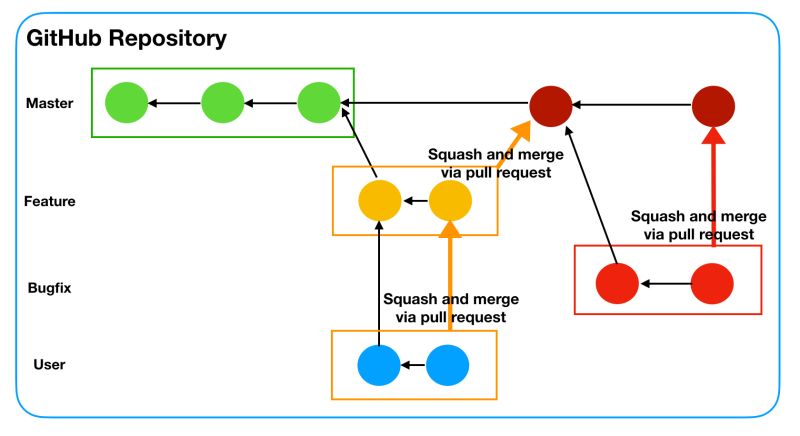 GitHub Repository

Master

Feature

Bugfix

User

Squash and merge via pull request

Squash and merge via pull request

Squash and merge via pull request